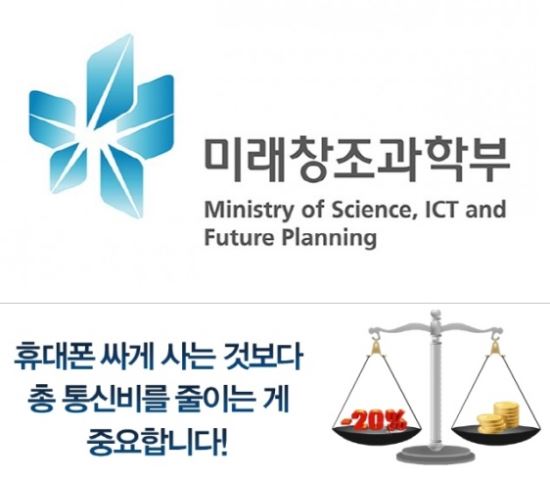 미래창조과학부
Ministry of Science, ICT and Future Planning

휴대폰 싸게 사는 것보다 총 통신비를 줄이는 게 중요합니다!

-20%